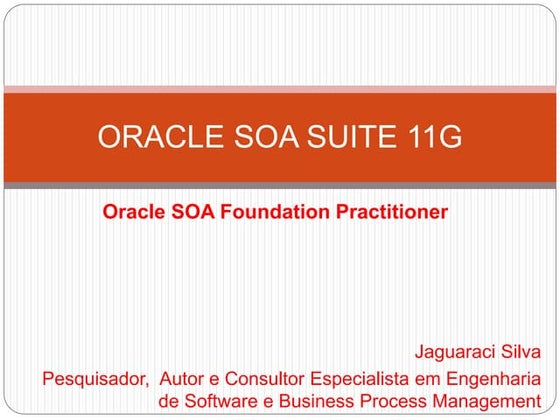 ORACLE SOA SUITE 11G

Oracle SOA Foundation Practitioner

Jaguaraci Silva
Pesquisador, Autor e Consultor Especialista em Engenharia de Software e Business Process Management